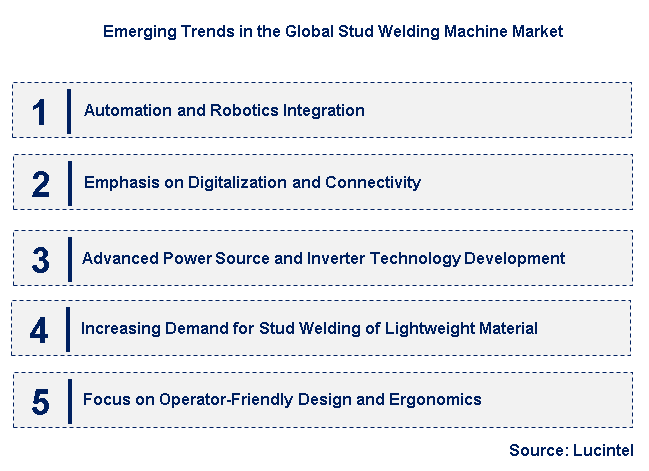 Emerging Trends in the Global Stud Welding Machine Market

1 Automation and Robotics Integration

2 Emphasis on Digitalization and Connectivity

3 Advanced Power Source and Inverter Technology Development

4 Increasing Demand for Stud Welding of Lightweight Material

5 Focus on Operator-Friendly Design and Ergonomics

Source: Lucintel